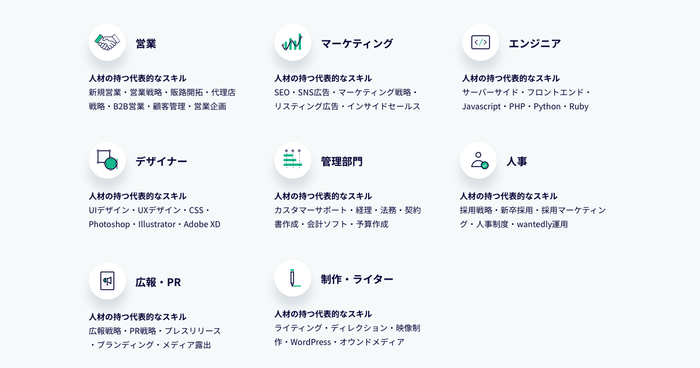 営業

人材の持つ代表的なスキル
新規営業・営業戦略・販路開拓・代理店戦略・B2B営業・顧客管理・営業企画

マーケティング

人材の持つ代表的なスキル
SEO・SNS広告・マーケティング戦略・リスティング広告・インサイドセールス

エンジニア

人材の持つ代表的なスキル
サーバーサイド・フロントエンド・Javascript・PHP・Python・Ruby

デザイナー

人材の持つ代表的なスキル
UIデザイン・UXデザイン・CSS・Photoshop・Illustrator・Adobe XD

管理部門

人材の持つ代表的なスキル
カスタマーサポート・経理・法務・契約書作成・会計ソフト・予算作成

人事

人材の持つ代表的なスキル
採用戦略・新卒採用・採用マーケティング・人事制度・wantedly運用

広報・PR

人材の持つ代表的なスキル
広報戦略・PR戦略・プレスリリース・ブランディング・メディア露出

制作・ライター

人材の持つ代表的なスキル
ライティング・ディレクション・映像制作・WordPress・オウンドメディア